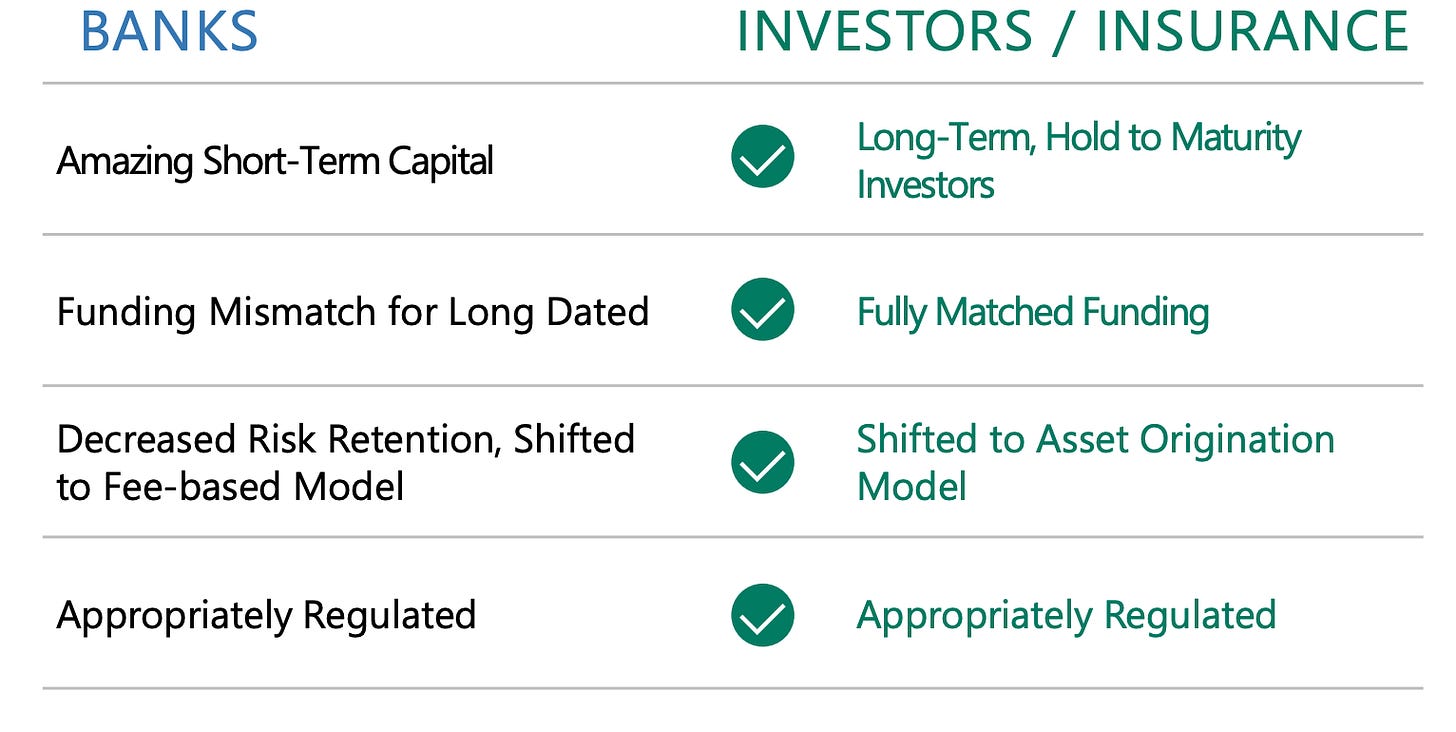 | BANKS | INVESTORS / INSURANCE |
|---|---|
| Amazing Short-Term Capital | Long-Term, Hold to Maturity Investors |
| Funding Mismatch for Long Dated | Fully Matched Funding |
| Decreased Risk Retention, Shifted to Fee-based Model | Shifted to Asset Origination Model |
| Appropriately Regulated | Appropriately Regulated |